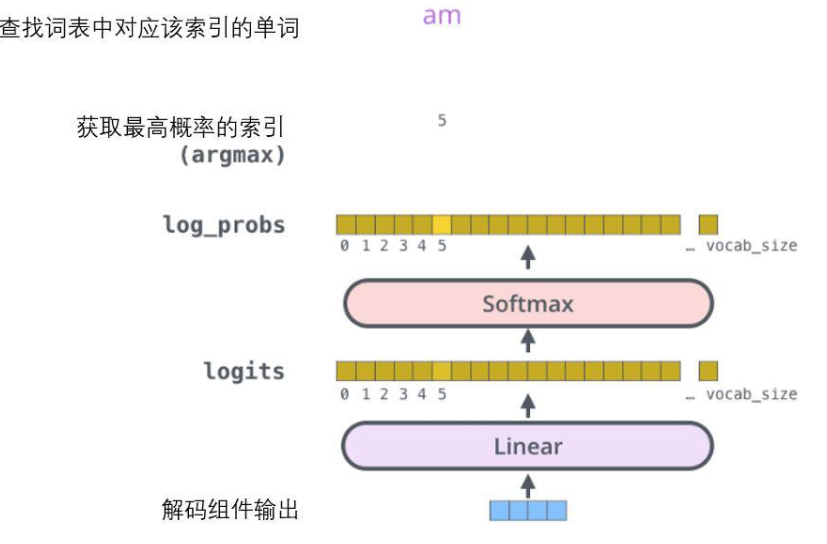 查找词表中对应该索引的单词

am

获取最高概率的索引
(argmax)

5

log_probs

0 1 2 3 4 5 … vocab_size

Softmax

logits

0 1 2 3 4 5 … vocab_size

Linear

解码组件输出